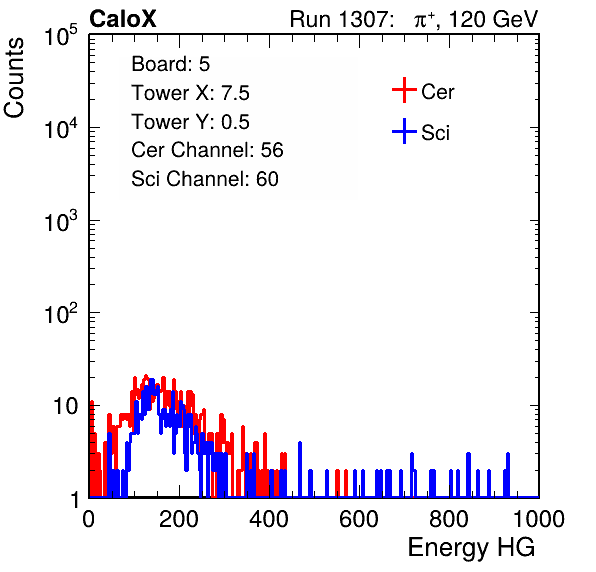 CaloX

Run 1307: $\pi^+$, 120 GeV

Counts

$10^5$

$10^4$

$10^3$

$10^2$

10

1

Board: 5
Tower X: 7.5
Tower Y: 0.5
Cer Channel: 56
Sci Channel: 60

Cer

Sci

0 200 400 600 800 1000

Energy HG